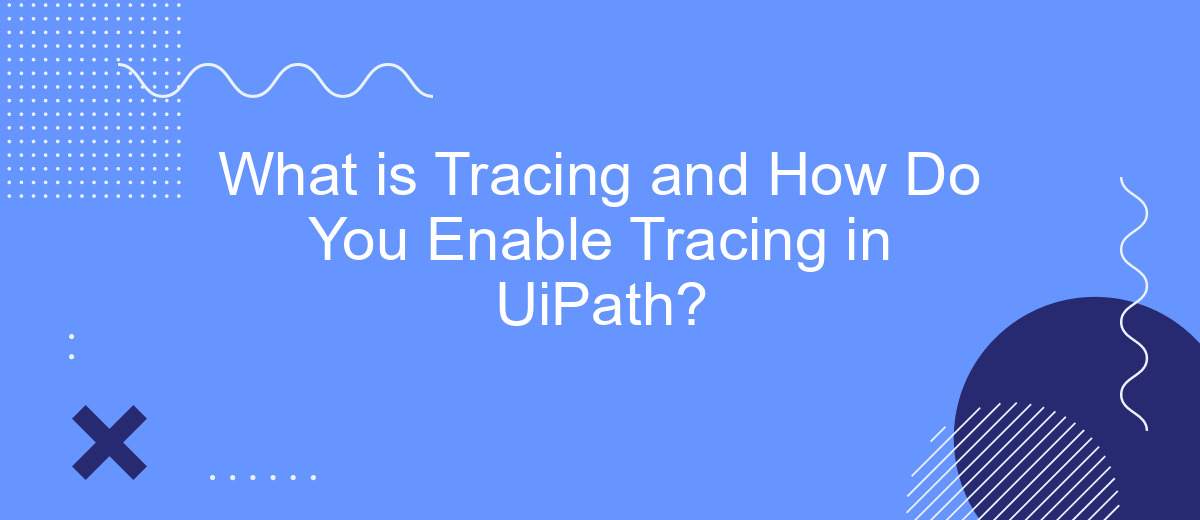 What is Tracing and How Do You Enable Tracing in UiPath?